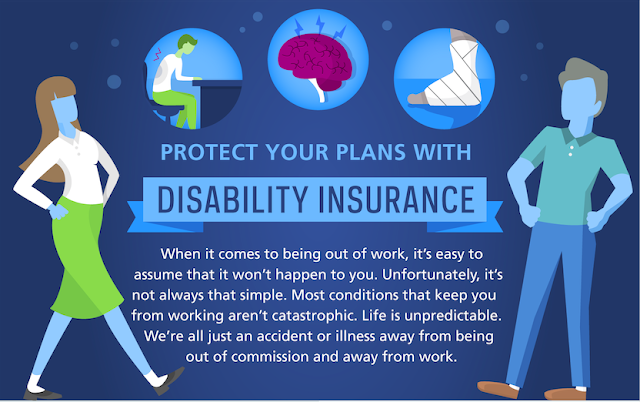 PROTECT YOUR PLANS WITH

DISABILITY INSURANCE

When it comes to being out of work, it's easy to assume that it won't happen to you. Unfortunately, it's not always that simple. Most conditions that keep you from working aren't catastrophic. Life is unpredictable. We're all just an accident or illness away from being out of commission and away from work.